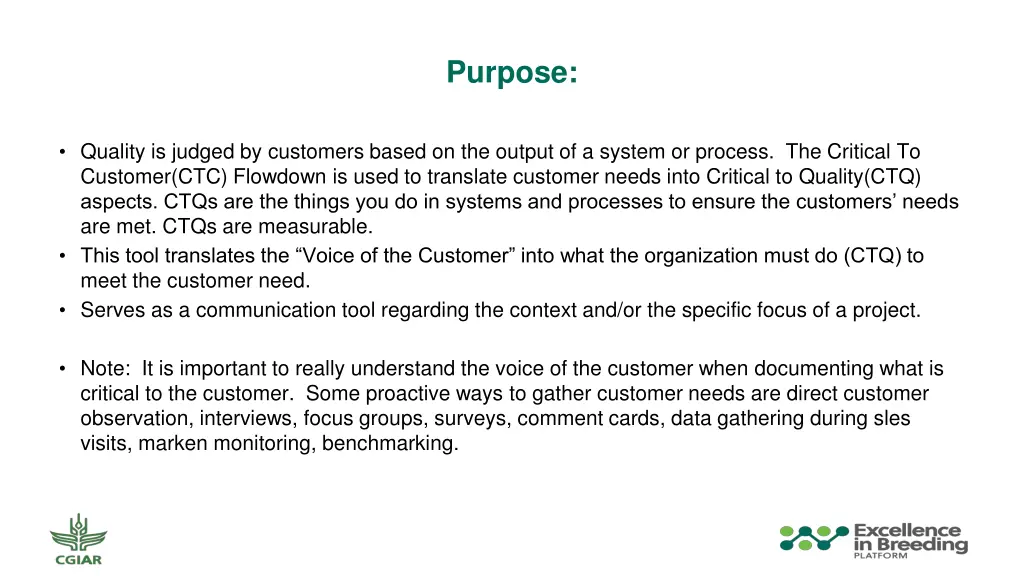 Purpose:

• Quality is judged by customers based on the output of a system or process. The Critical To Customer(CTC) Flowdown is used to translate customer needs into Critical to Quality(CTQ) aspects. CTQs are the things you do in systems and processes to ensure the customers' needs are met. CTQs are measurable.
• This tool translates the "Voice of the Customer" into what the organization must do (CTQ) to meet the customer need.
• Serves as a communication tool regarding the context and/or the specific focus of a project.

• Note: It is important to really understand the voice of the customer when documenting what is critical to the customer. Some proactive ways to gather customer needs are direct customer observation, interviews, focus groups, surveys, comment cards, data gathering during sles visits, marken monitoring, benchmarking.

CGIAR

Excellence in Breeding PLATFORM